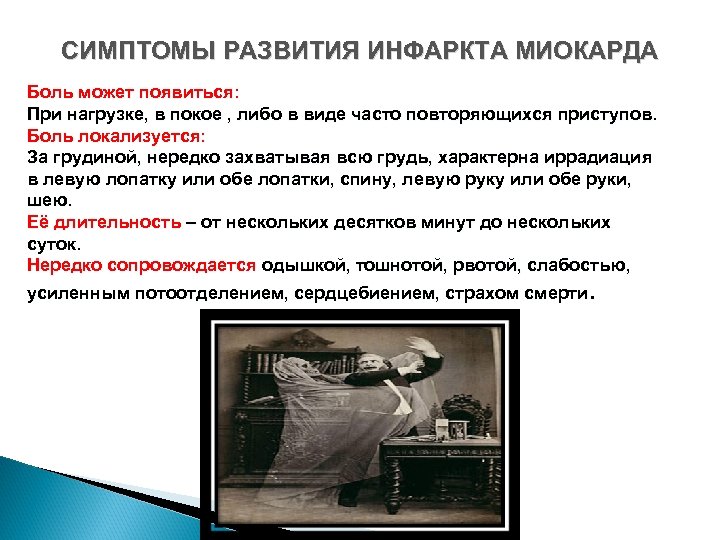 СИМПТОМЫ РАЗВИТИЯ ИНФАРКТА МИОКАРДА

Боль может появиться:
При нагрузке, в покое , либо в виде часто повторяющихся приступов.
Боль локализуется:
За грудиной, нередко захватывая всю грудь, характерна иррадиация в левую лопатку или обе лопатки, спину, левую руку или обе руки, шею.
Её длительность – от нескольких десятков минут до нескольких суток.
Нередко сопровождается одышкой, тошнотой, рвотой, слабостью, усиленным потоотделением, сердцебиением, страхом смерти.